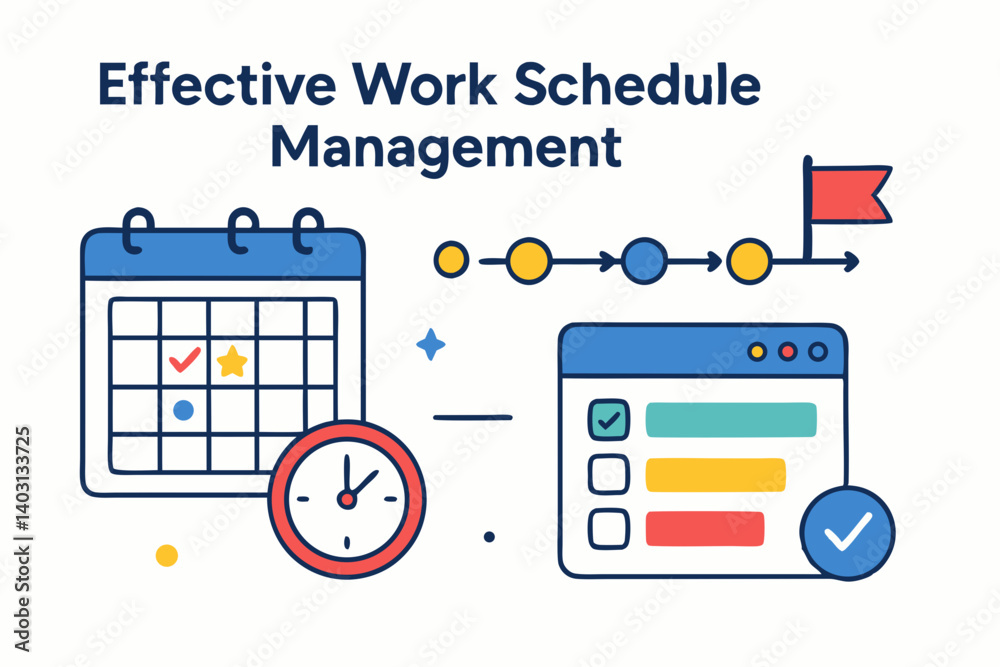 Effective Work Schedule Management

Adobe Stock | #1403133725